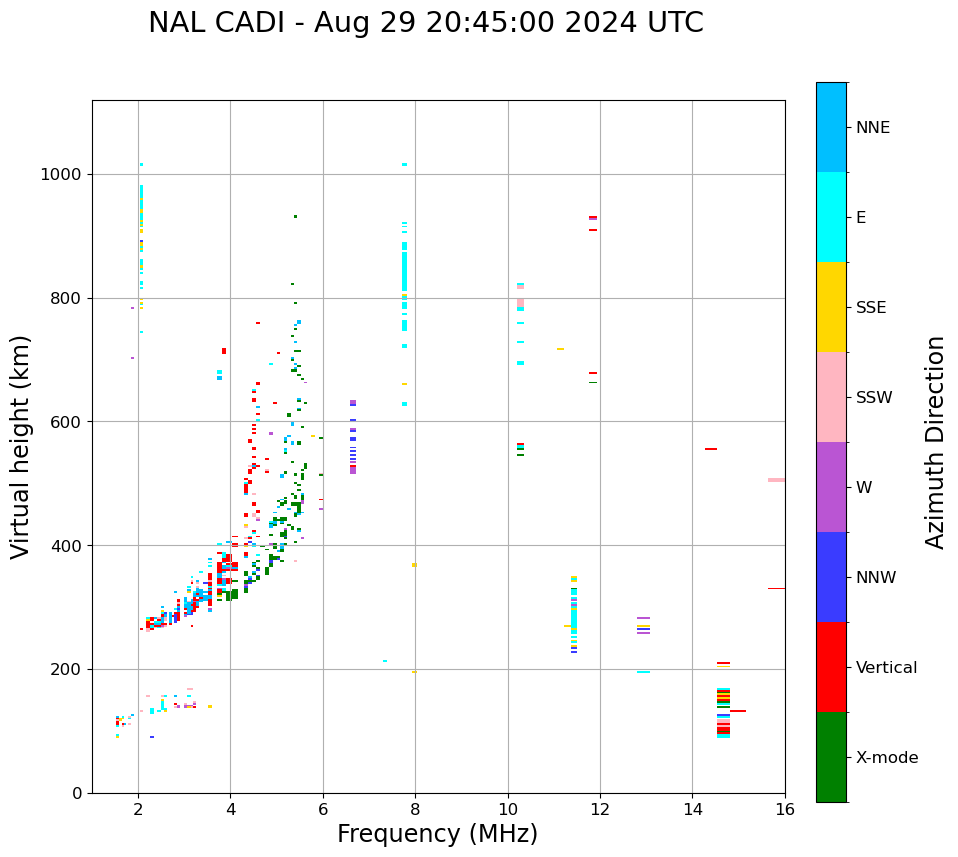 NAL CADI - Aug 29 20:45:00 2024 UTC

Virtual height (km)

1000
800
600
400
200
0

2
4
6
8
10
12
14
16

Frequency (MHz)

NNE
E
SSE
SSW
W
NNW
Vertical
X-mode

Azimuth Direction